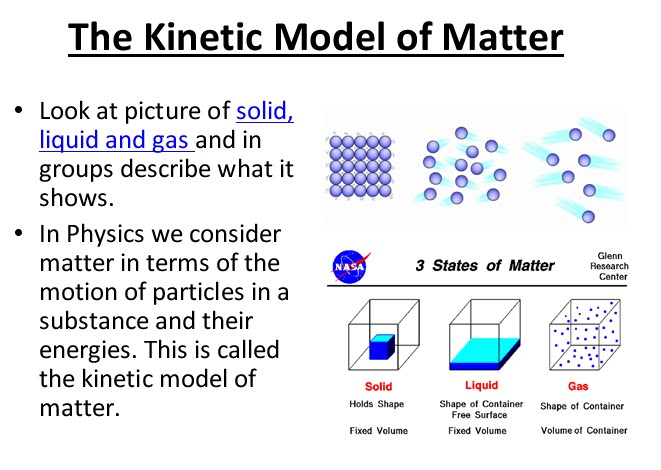 The Kinetic Model of Matter

• Look at picture of solid, liquid and gas and in groups describe what it shows.

• In Physics we consider matter in terms of the motion of particles in a substance and their energies. This is called the kinetic model of matter.

NASA

3 States of Matter

Glenn Research Center

Solid
Holds Shape
Fixed Volume

Liquid
Shape of Container
Free Surface
Fixed Volume

Gas
Shape of Container
Volume of Container